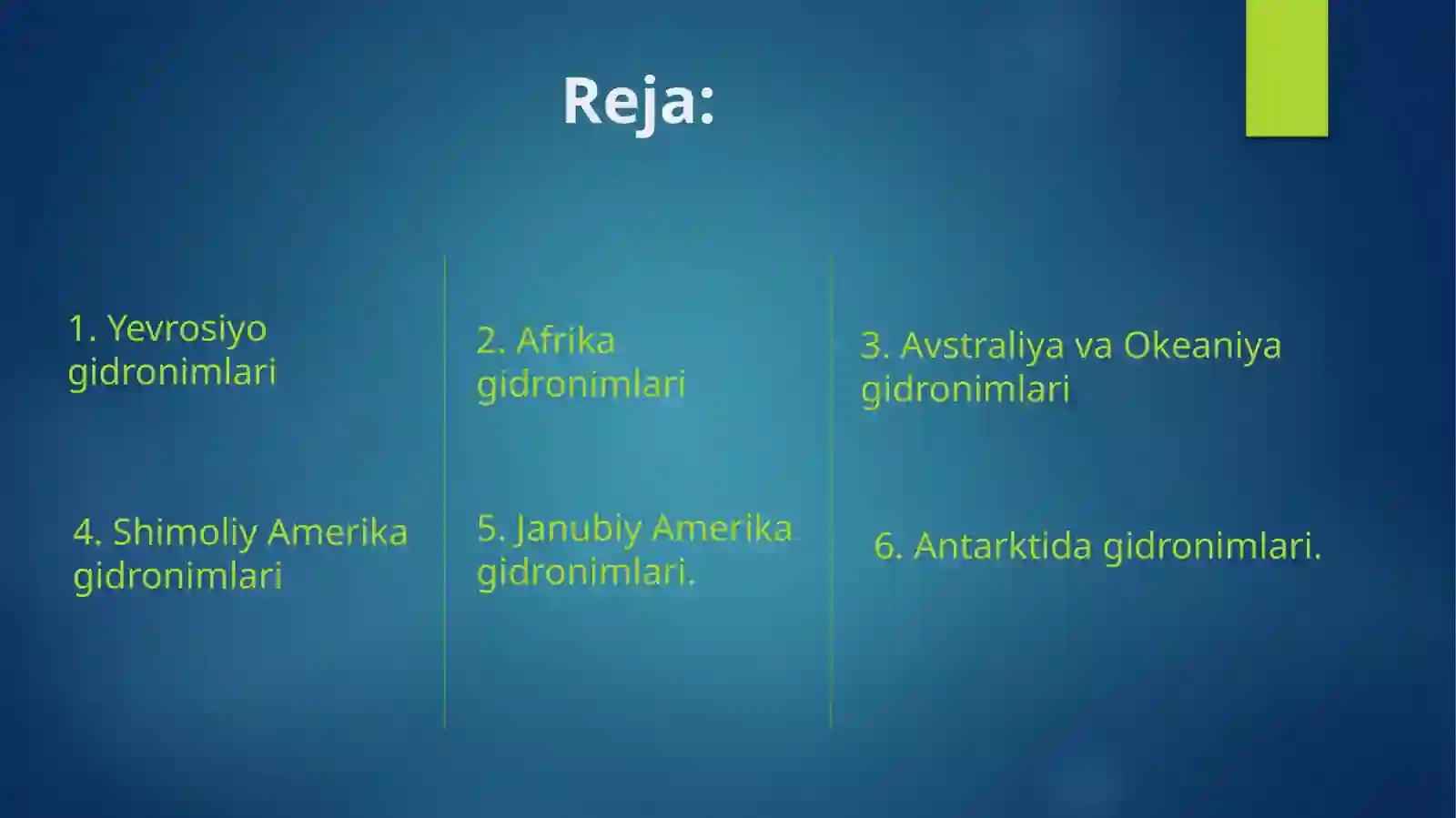 Reja:

1. Yevrosiyo gidronimlari

4. Shimoliy Amerika gidronimlari

2. Afrika gidronimlari

5. Janubiy Amerika gidronimlari.

3. Avstraliya va Okeaniya gidronimlari

6. Antarktida gidronimlari.